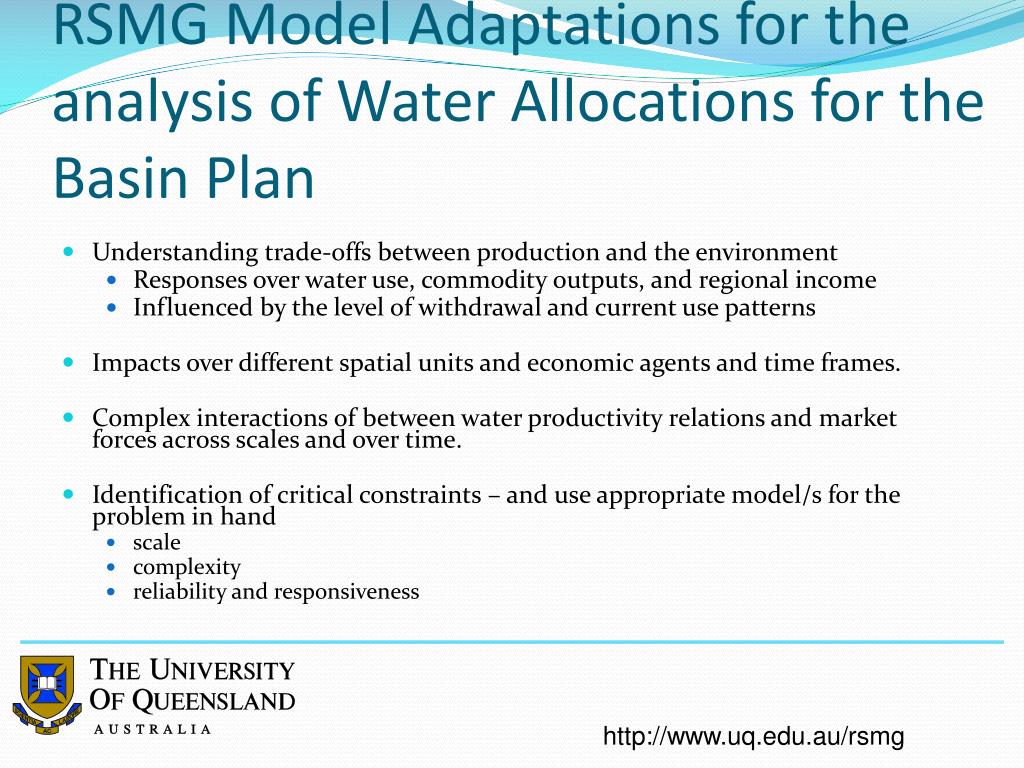 RSMG Model Adaptations for the analysis of Water Allocations for the Basin Plan

- Understanding trade-offs between production and the environment
  - Responses over water use, commodity outputs, and regional income
  - Influenced by the level of withdrawal and current use patterns

- Impacts over different spatial units and economic agents and time frames.

- Complex interactions of between water productivity relations and market forces across scales and over time.

- Identification of critical constraints – and use appropriate model/s for the problem in hand
  - scale
  - complexity
  - reliability and responsiveness

THE UNIVERSITY OF QUEENSLAND
AUSTRALIA

http://www.uq.edu.au/rsmg